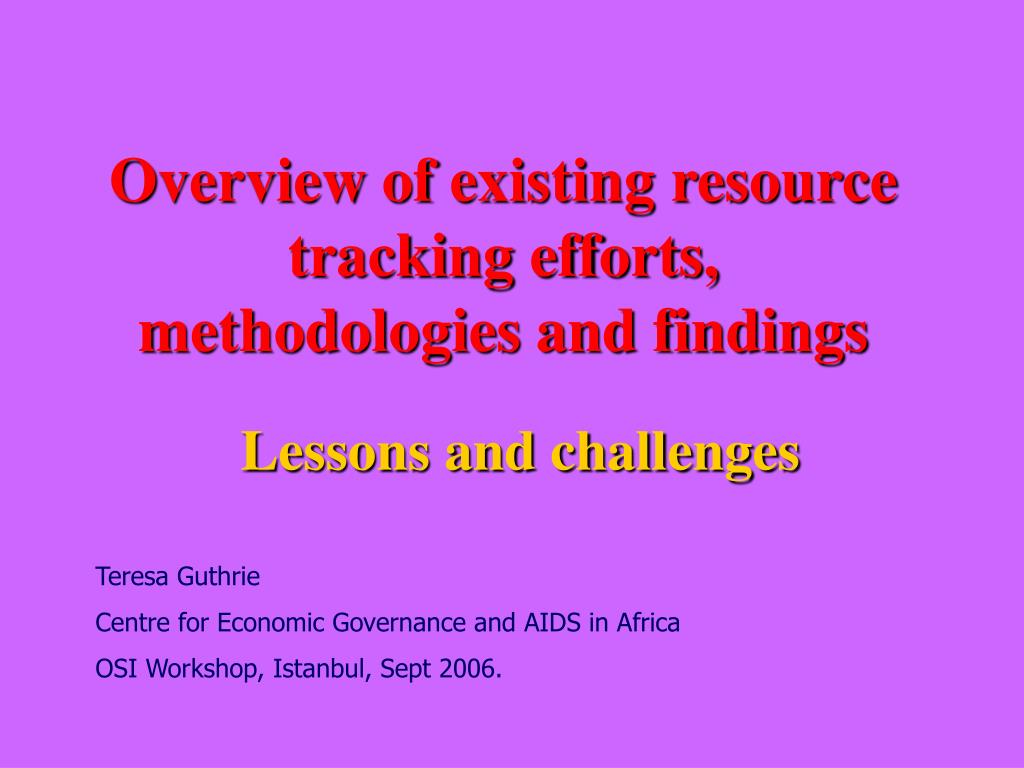 Overview of existing resource tracking efforts, methodologies and findings

Lessons and challenges

Teresa Guthrie

Centre for Economic Governance and AIDS in Africa

OSI Workshop, Istanbul, Sept 2006.